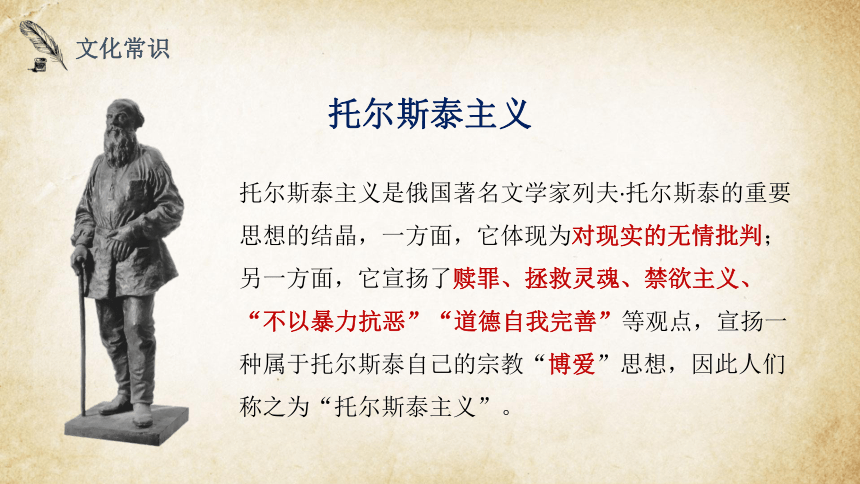 文化常识

托尔斯泰主义

托尔斯泰主义是俄国著名文学家列夫·托尔斯泰的重要思想的结晶，一方面，它体现为对现实的无情批判；另一方面，它宣扬了赎罪、拯救灵魂、禁欲主义、“不以暴力抗恶”“道德自我完善”等观点，宣扬一种属于托尔斯泰自己的宗教“博爱”思想，因此人们称之为“托尔斯泰主义”。